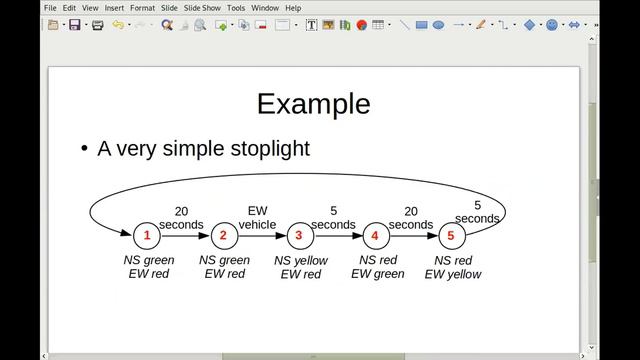 File Edit View Insert Format Slide Slide Show Tools Window Help

Example

• A very simple stoplight

20 seconds
EW vehicle
5 seconds
20 seconds
5 seconds

1
2
3
4
5

NS green EW red
NS green EW red
NS yellow EW red
NS red EW green
NS red EW yellow